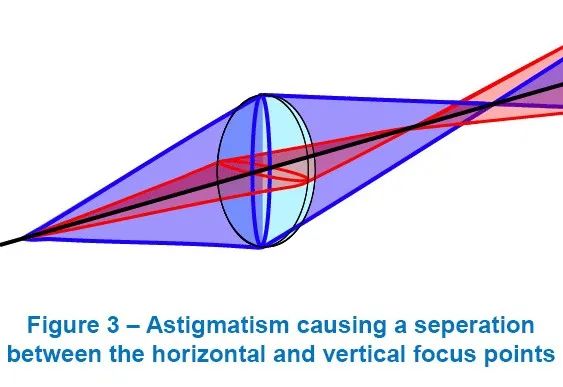 Figure 3 – Astigmatism causing a seperation between the horizontal and vertical focus points